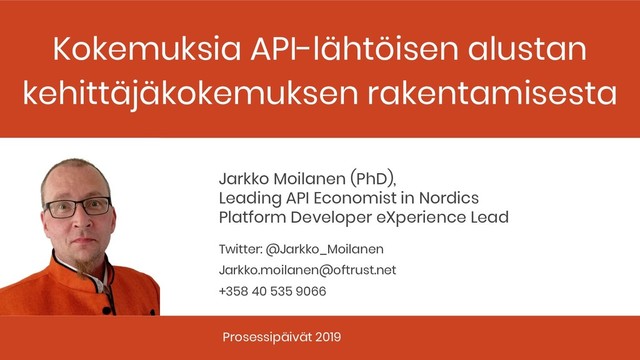 Kokemuksia API-lähtöisen alustan kehittäjäkokemuksen rakentamisesta

Jarkko Moilanen (PhD),
Leading API Economist in Nordics
Platform Developer eXperience Lead

Twitter: @Jarkko_Moilanen
Jarkko.moilanen@oftrust.net
+358 40 535 9066

Prosessipäivät 2019